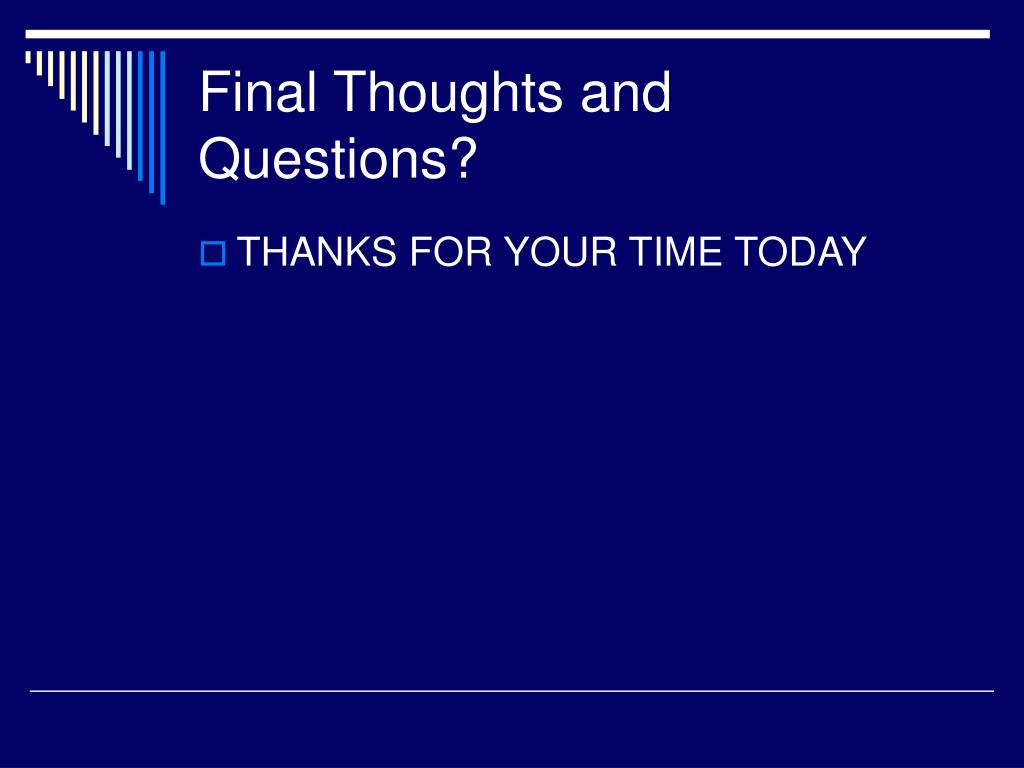 Final Thoughts and Questions?

THANKS FOR YOUR TIME TODAY